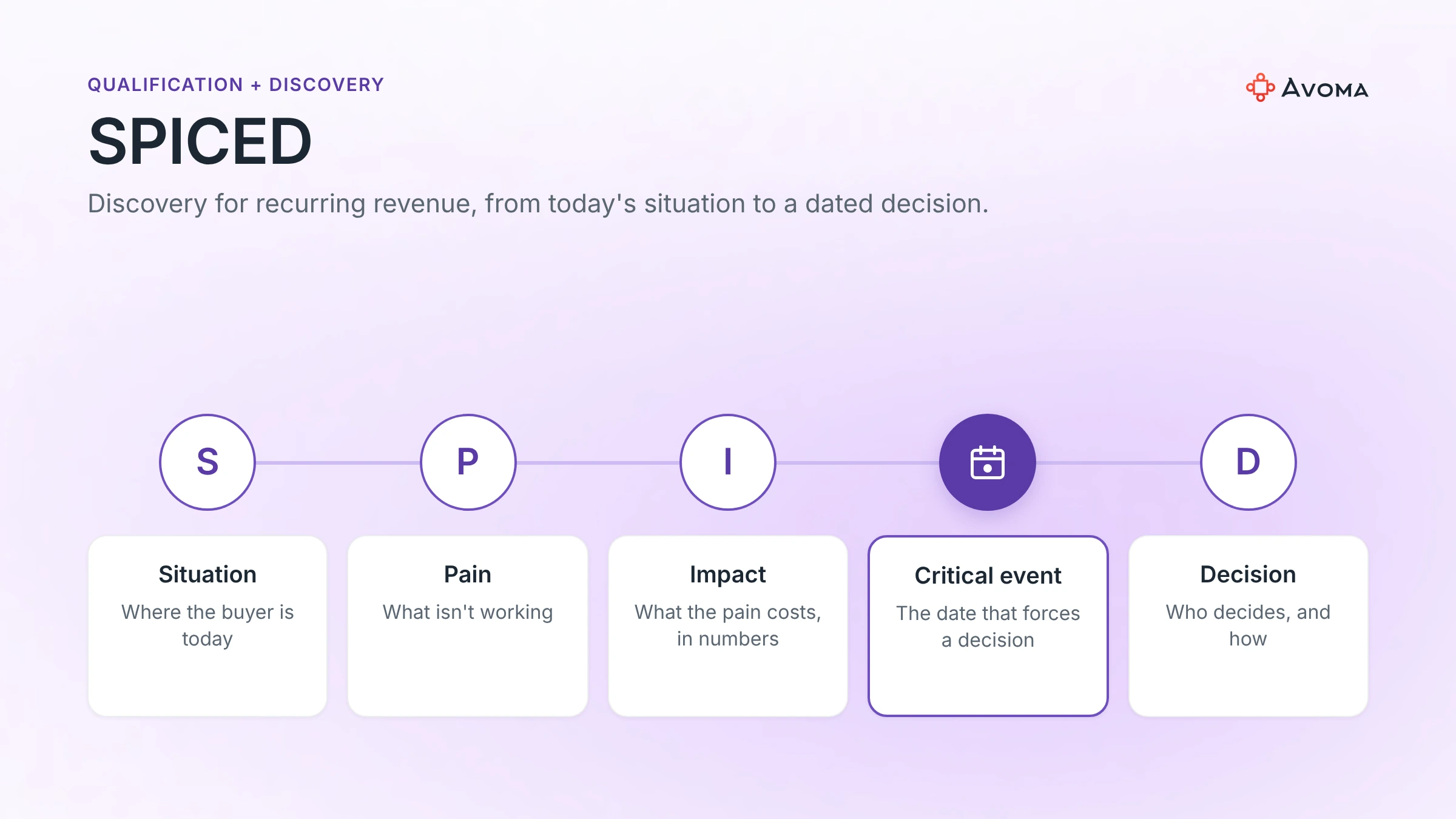 QUALIFICATION + DISCOVERY

AVOMA

SPICED

Discovery for recurring revenue, from today's situation to a dated decision.

S

Situation

Where the buyer is today

P

Pain

What isn't working

I

Impact

What the pain costs, in numbers

Critical event

The date that forces a decision

D

Decision

Who decides, and how